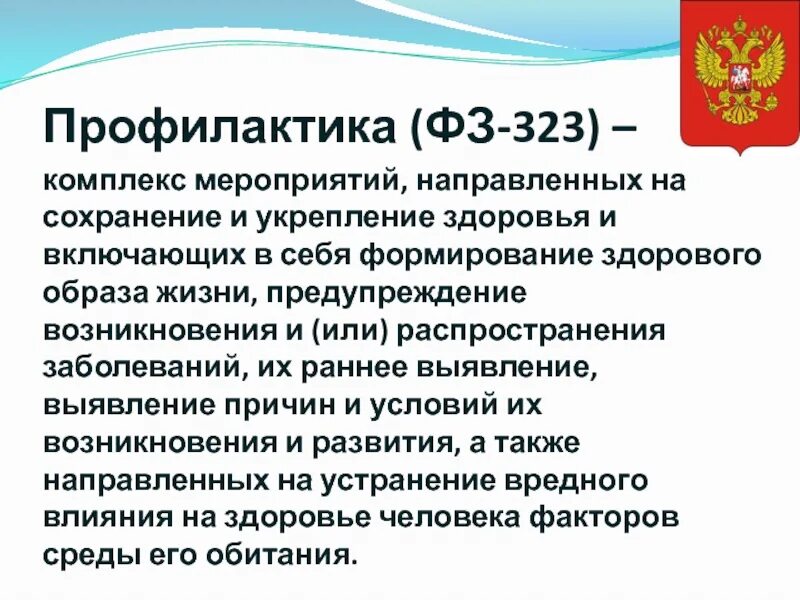 Профилактика (ФЗ-323) –

комплекс мероприятий, направленных на сохранение и укрепление здоровья и включающих в себя формирование здорового образа жизни, предупреждение возникновения и (или) распространения заболеваний, их раннее выявление, выявление причин и условий их возникновения и развития, а также направленных на устранение вредного влияния на здоровье человека факторов среды его обитания.